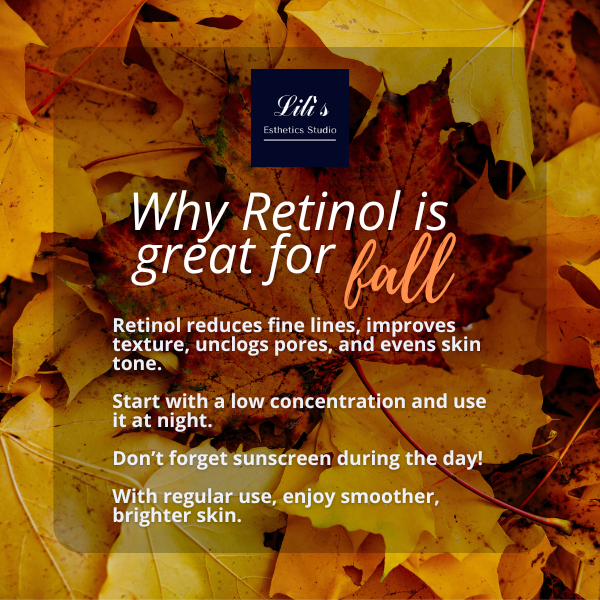 Lili's
Esthetics Studio

Why Retinol is great for fall

Retinol reduces fine lines, improves texture, unclogs pores, and evens skin tone.

Start with a low concentration and use it at night.

Don't forget sunscreen during the day!

With regular use, enjoy smoother, brighter skin.